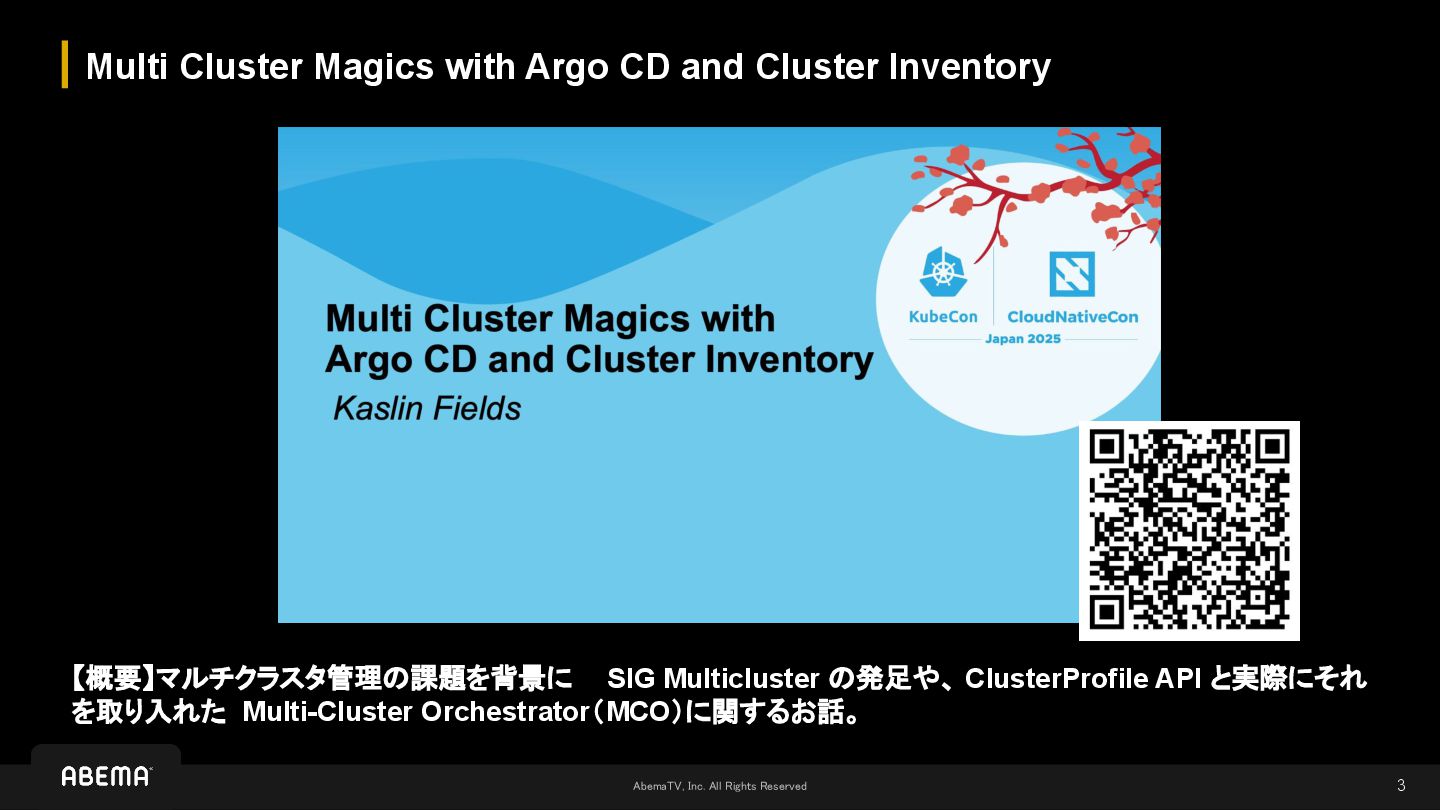 Multi Cluster Magics with Argo CD and Cluster Inventory

Multi Cluster Magics with Argo CD and Cluster Inventory
Kaslin Fields

KubeCon CloudNativeCon
Japan 2025

【概要】マルチクラスタ管理の課題を背景に SIG Multicluster の発足や、ClusterProfile API と実際にそれを取り入れた Multi-Cluster Orchestrator(MCO)に関するお話。

ABEMA

AbemaTV, Inc. All Rights Reserved

3